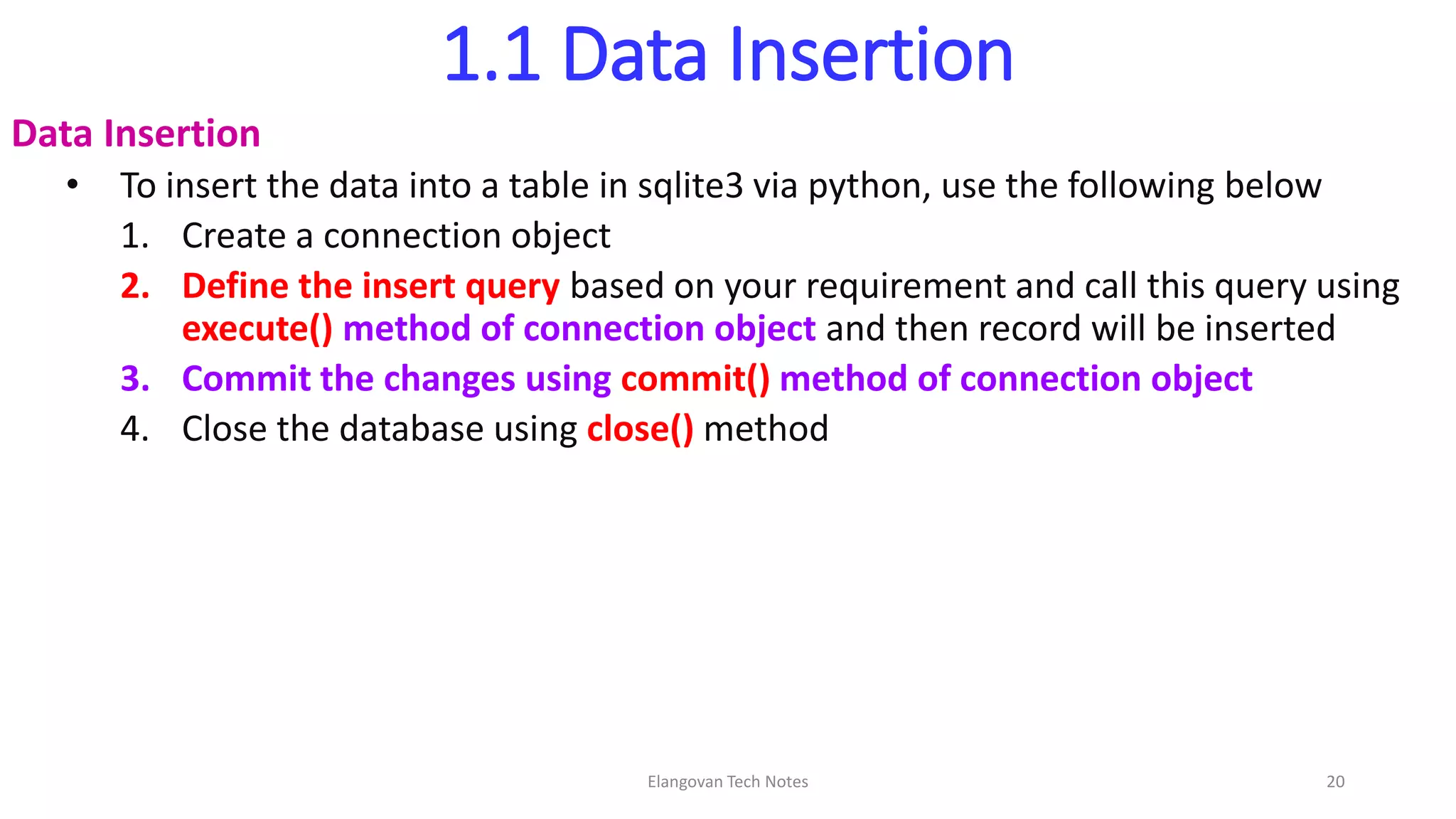 1.1 Data Insertion

Data Insertion

• To insert the data into a table in sqlite3 via python, use the following below

1. Create a connection object

2. Define the insert query based on your requirement and call this query using execute() method of connection object and then record will be inserted

3. Commit the changes using commit() method of connection object

4. Close the database using close() method

Elangovan Tech Notes

20